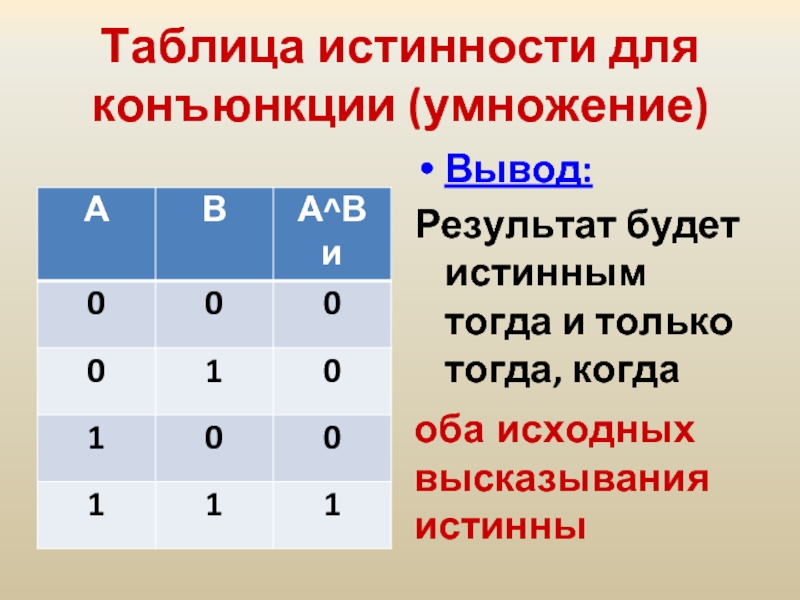 Таблица истинности для конъюнкции (умножение)

| A | B | A^B и |
|---|---|---|
| 0 | 0 | 0 |
| 0 | 1 | 0 |
| 1 | 0 | 0 |
| 1 | 1 | 1 |

• Вывод:

Результат будет истинным тогда и только тогда, когда

оба исходных высказывания истинны